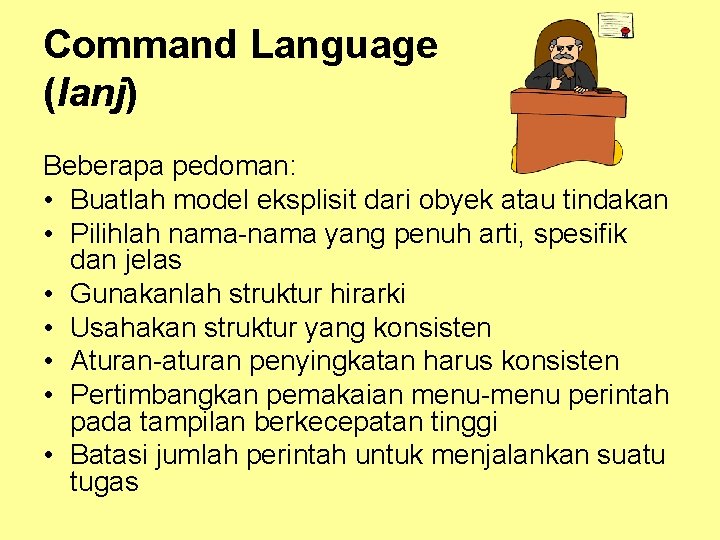 Command Language (lanj)

Beberapa pedoman:
• Buatlah model eksplisit dari obyek atau tindakan
• Pilihlah nama-nama yang penuh arti, spesifik dan jelas
• Gunakanlah struktur hirarki
• Usahakan struktur yang konsisten
• Aturan-aturan penyingkatan harus konsisten
• Pertimbangkan pemakaian menu-menu perintah pada tampilan berkecepatan tinggi
• Batasi jumlah perintah untuk menjalankan suatu tugas